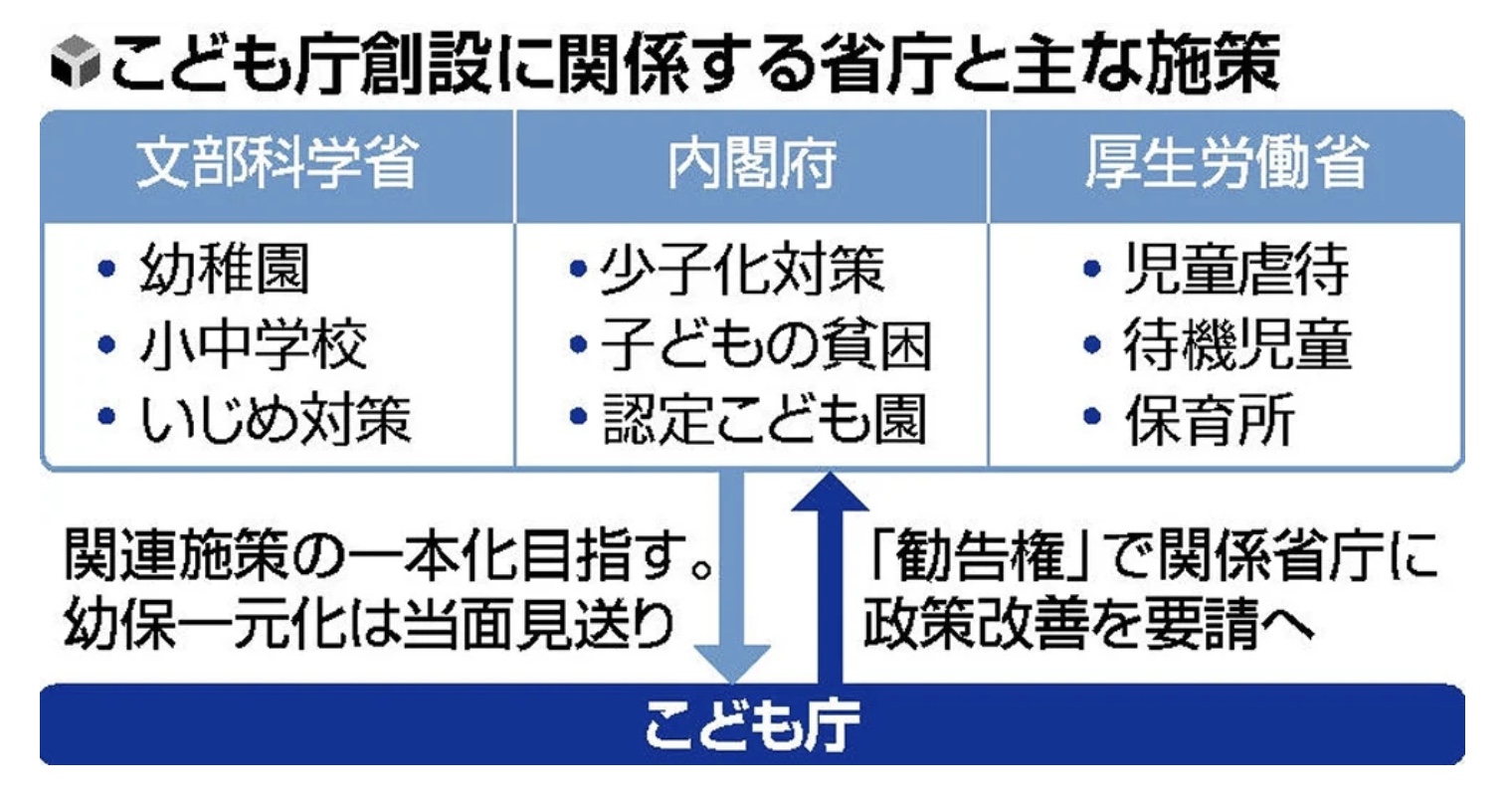 こども庁創設に関係する省庁と主な施策

| 文部科学省 | 内閣府 | 厚生労働省 |
|---|---|---|
| • 幼稚園<br>• 小中学校<br>• いじめ対策 | • 少子化対策<br>• 子どもの貧困<br>• 認定こども園 | • 児童虐待<br>• 待機児童<br>• 保育所 |

関連施策の一本化目指す。幼保一元化は当面見送り

「勧告権」で関係省庁に政策改善を要請へ

こども庁